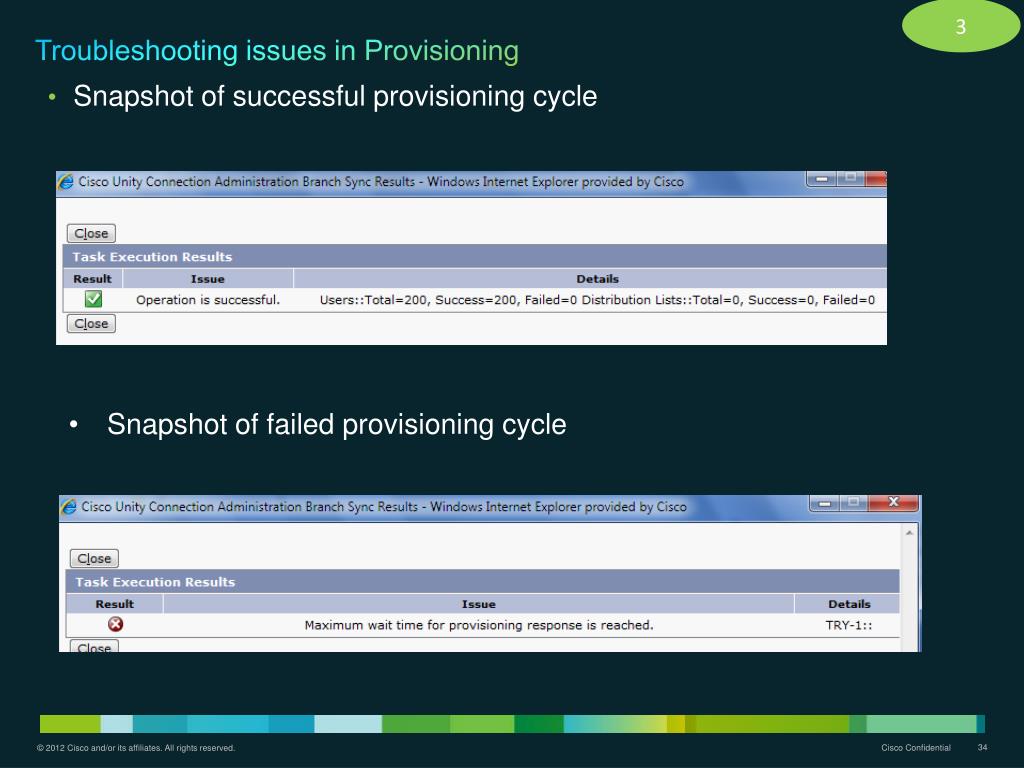 3

Troubleshooting issues in Provisioning

• Snapshot of successful provisioning cycle

Cisco Unity Connection Administration Branch Sync Results - Windows Internet Explorer provided by Cisco

Close

Task Execution Results

| Result | Issue | Details |
|---|---|---|
| | Operation is successful. | Users::Total=200, Success=200, Failed=0 Distribution Lists::Total=0, Success=0, Failed=0 |

Close

• Snapshot of failed provisioning cycle

Cisco Unity Connection Administration Branch Sync Results - Windows Internet Explorer provided by Cisco

Close

Task Execution Results

| Result | Issue | Details |
|---|---|---|
| | Maximum wait time for provisioning response is reached. | TRY-1:: |

Close

© 2012 Cisco and/or its affiliates. All rights reserved.

Cisco Confidential 34